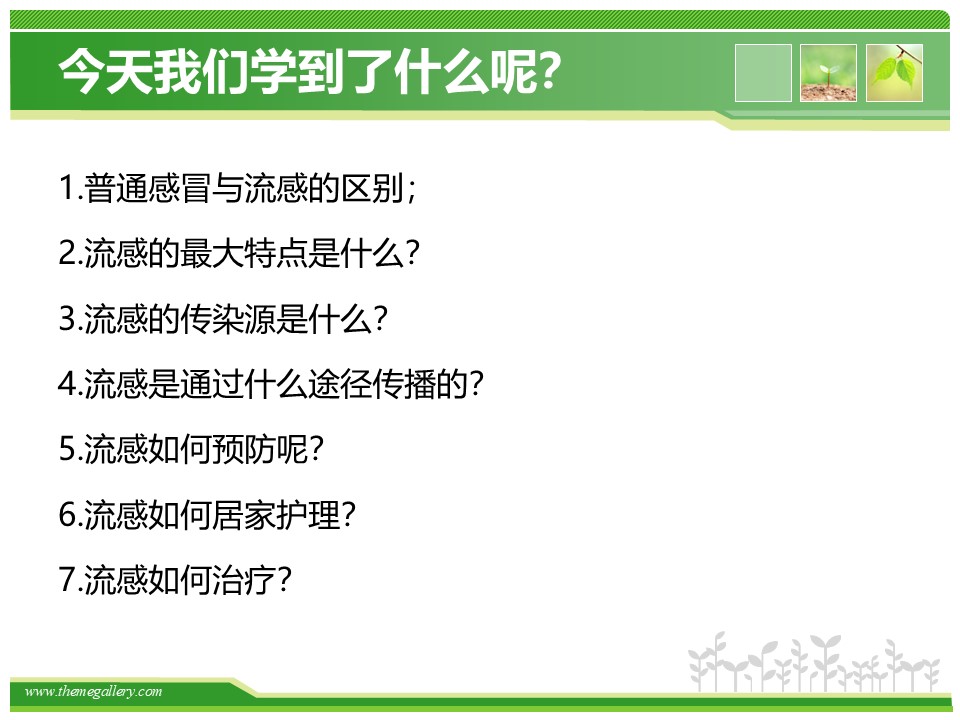 今天我们学到了什么呢?

1.普通感冒与流感的区别;

2.流感的最大特点是什么?

3.流感的传染源是什么?

4.流感是通过什么途径传播的?

5.流感如何预防呢?

6.流感如何居家护理?

7.流感如何治疗?

www.themegallery.com